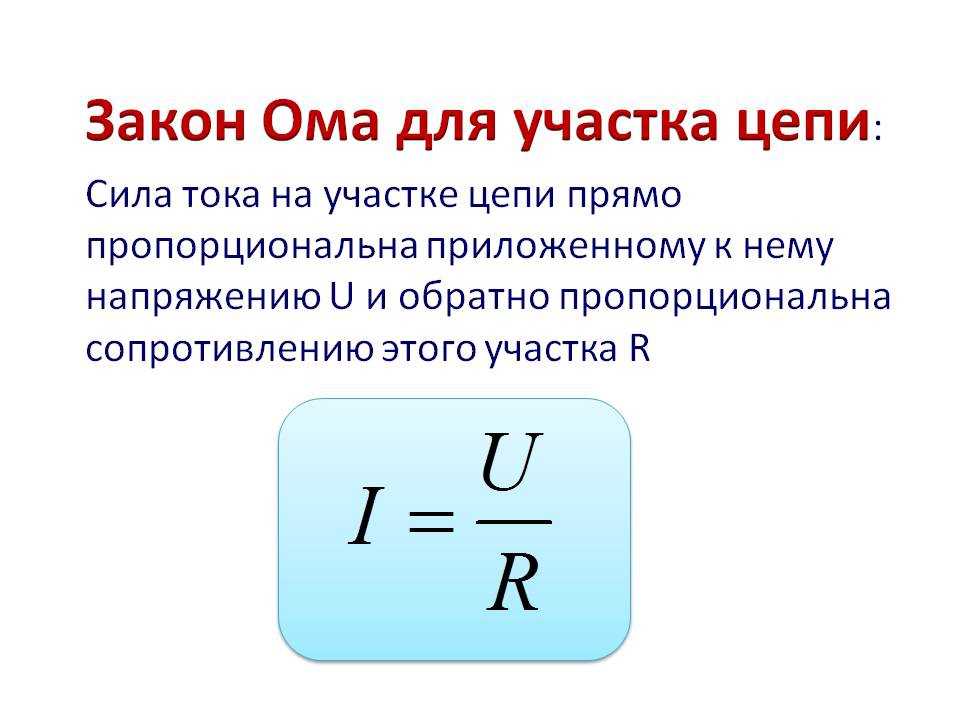 Закон Ома для участка цепи:

Сила тока на участке цепи прямо пропорциональна приложенному к нему напряжению U и обратно пропорциональна сопротивлению этого участка R

$I = \frac{U}{R}$